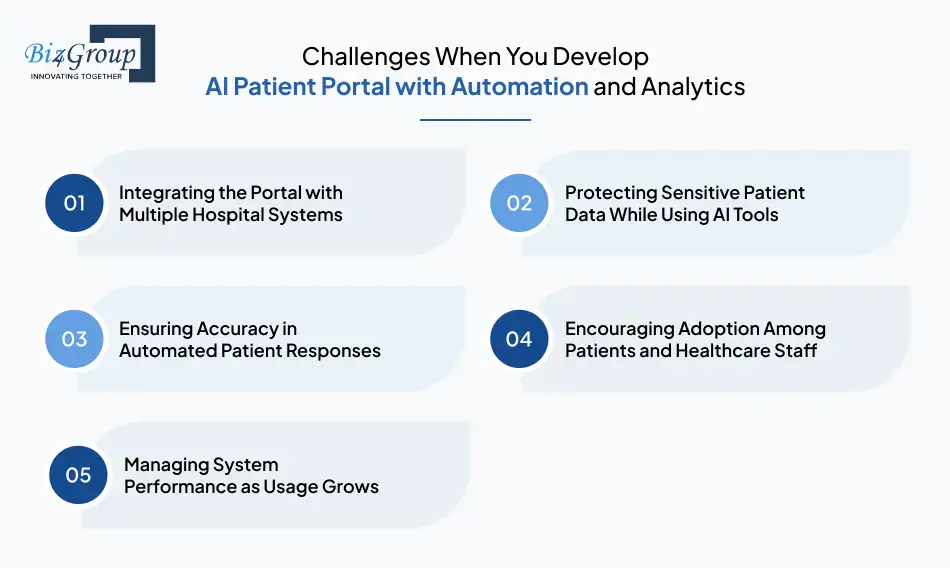 Biz4Group
INNOVATING TOGETHER

Challenges When You Develop AI Patient Portal with Automation and Analytics

01 Integrating the Portal with Multiple Hospital Systems

02 Protecting Sensitive Patient Data While Using AI Tools

03 Ensuring Accuracy in Automated Patient Responses

04 Encouraging Adoption Among Patients and Healthcare Staff

05 Managing System Performance as Usage Grows